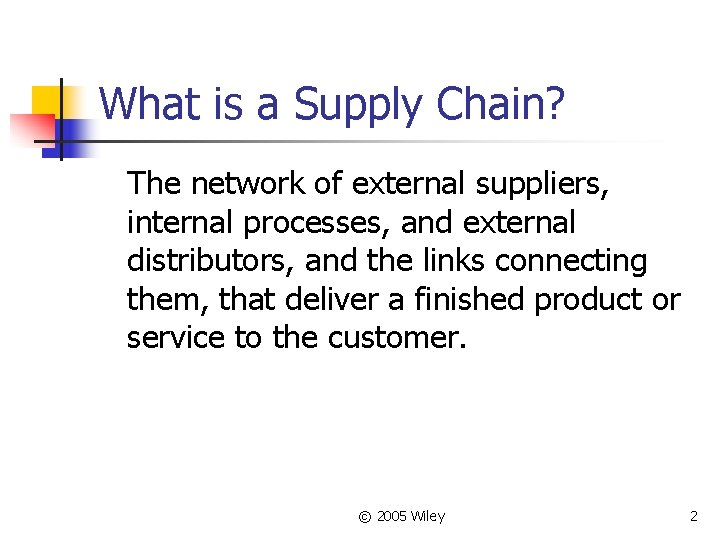 What is a Supply Chain?

The network of external suppliers, internal processes, and external distributors, and the links connecting them, that deliver a finished product or service to the customer.

© 2005 Wiley

2